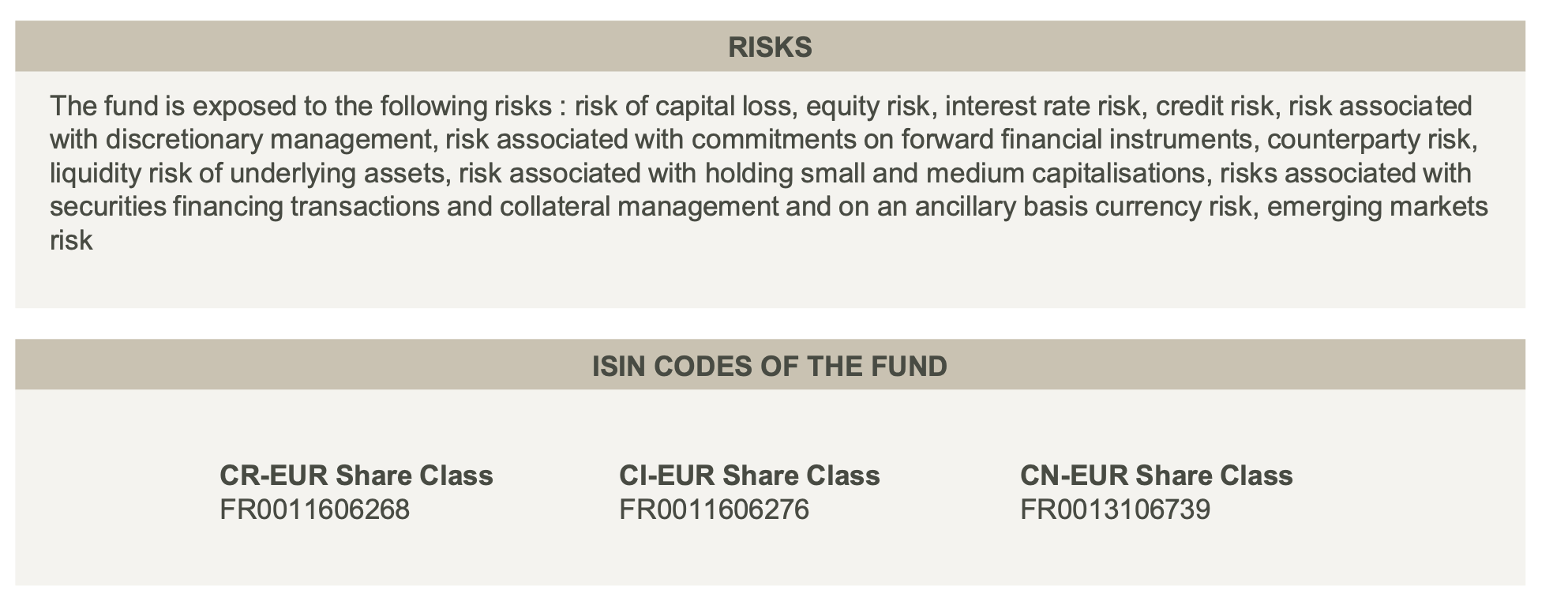 RISKS

The fund is exposed to the following risks : risk of capital loss, equity risk, interest rate risk, credit risk, risk associated with discretionary management, risk associated with commitments on forward financial instruments, counterparty risk, liquidity risk of underlying assets, risk associated with holding small and medium capitalisations, risks associated with securities financing transactions and collateral management and on an ancillary basis currency risk, emerging markets risk

ISIN CODES OF THE FUND

CR-EUR Share Class
FR0011606268

CI-EUR Share Class
FR0011606276

CN-EUR Share Class
FR0013106739